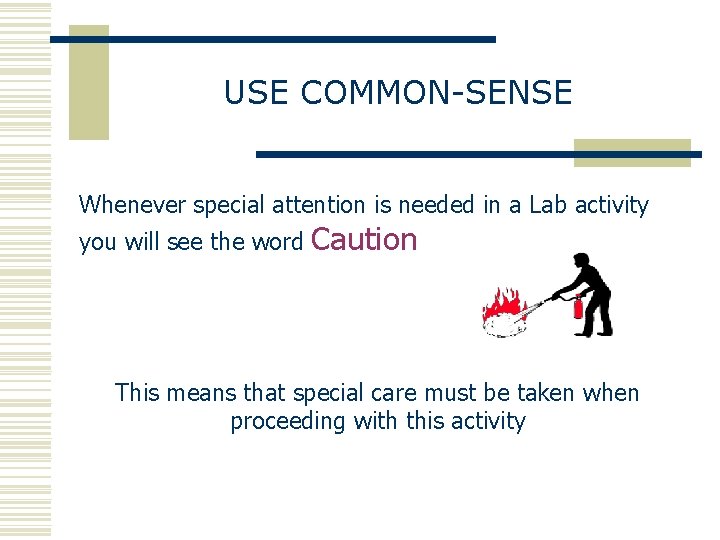 USE COMMON-SENSE

Whenever special attention is needed in a Lab activity you will see the word Caution

This means that special care must be taken when proceeding with this activity